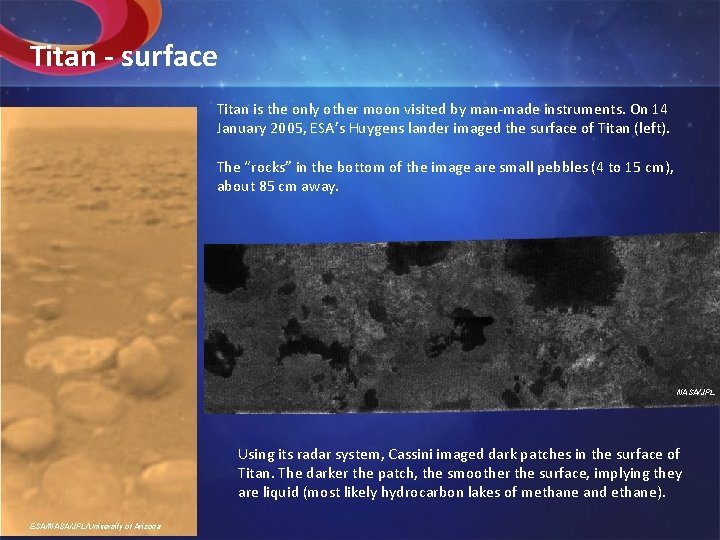 Titan - surface

Titan is the only other moon visited by man-made instruments. On 14 January 2005, ESA's Huygens lander imaged the surface of Titan (left).

The "rocks" in the bottom of the image are small pebbles (4 to 15 cm), about 85 cm away.

NASA/JPL

Using its radar system, Cassini imaged dark patches in the surface of Titan. The darker the patch, the smoother the surface, implying they are liquid (most likely hydrocarbon lakes of methane and ethane).

ESA/NASA/JPL/University of Arizona